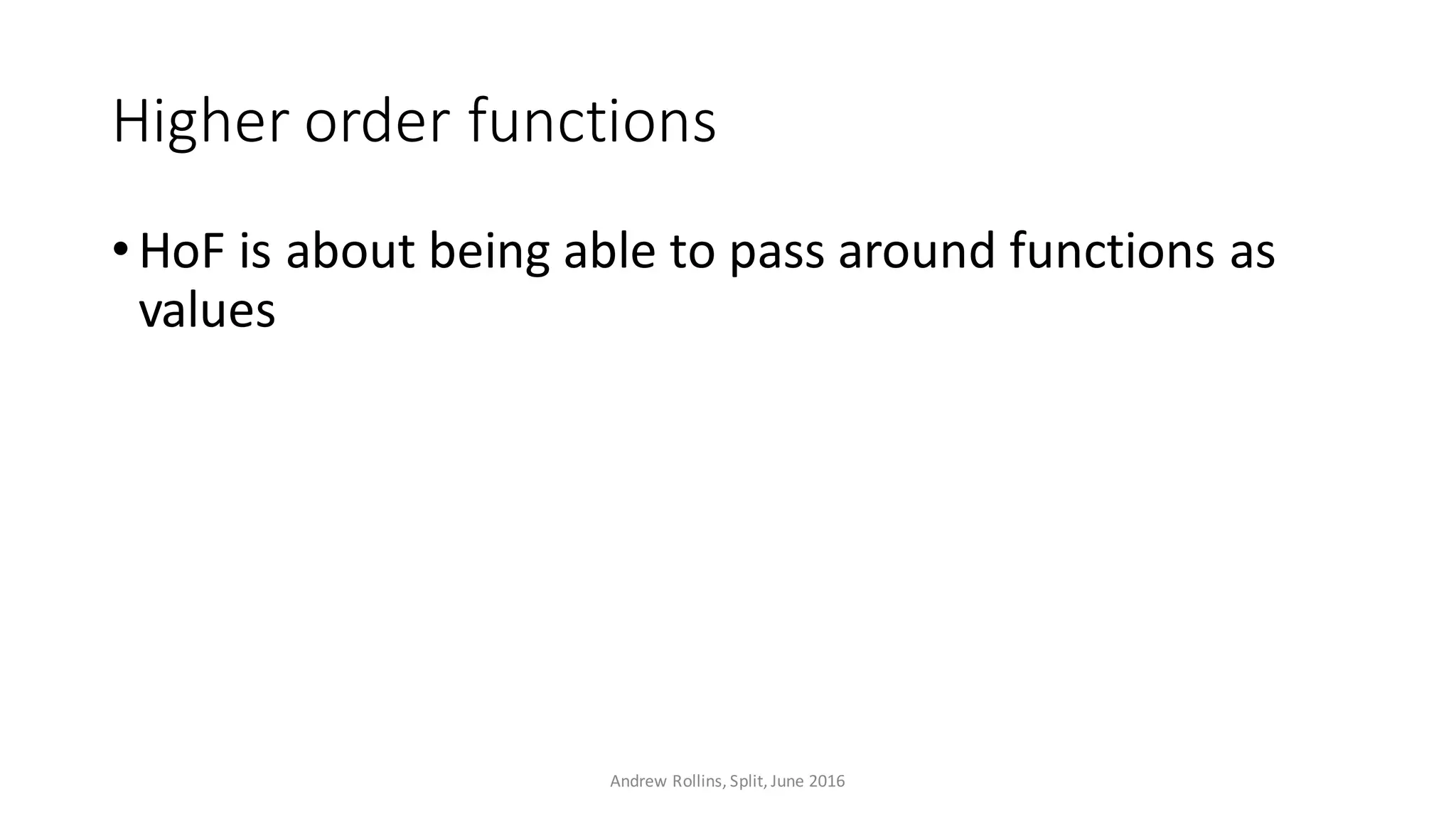 Higher order functions

• HoF is about being able to pass around functions as values

Andrew Rollins, Split, June 2016